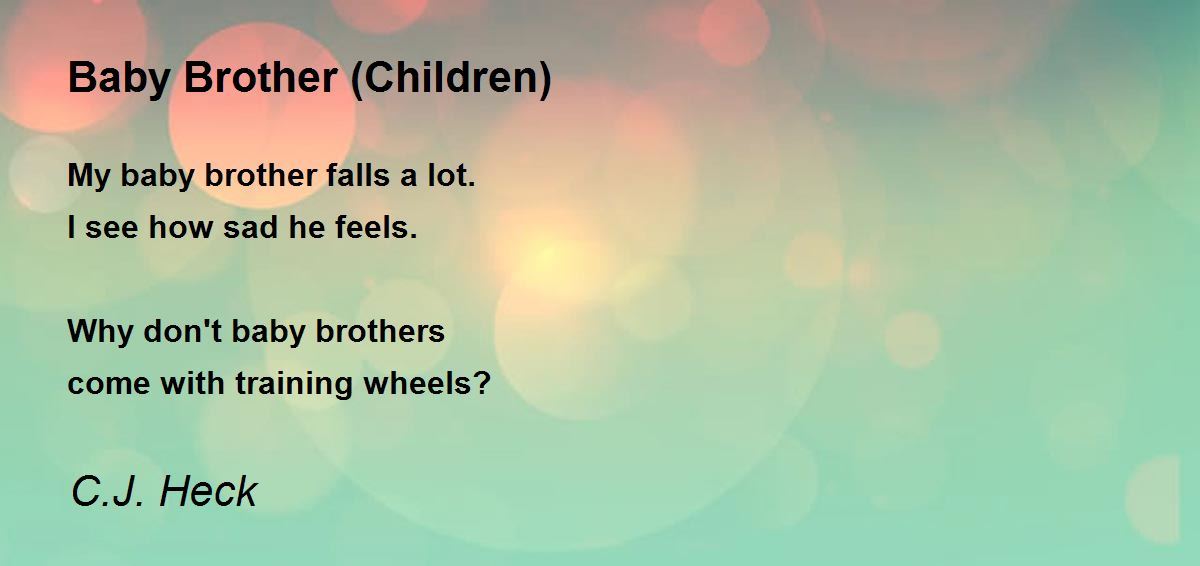 Baby Brother (Children)

My baby brother falls a lot.
I see how sad he feels.

Why don't baby brothers
come with training wheels?

C.J. Heck